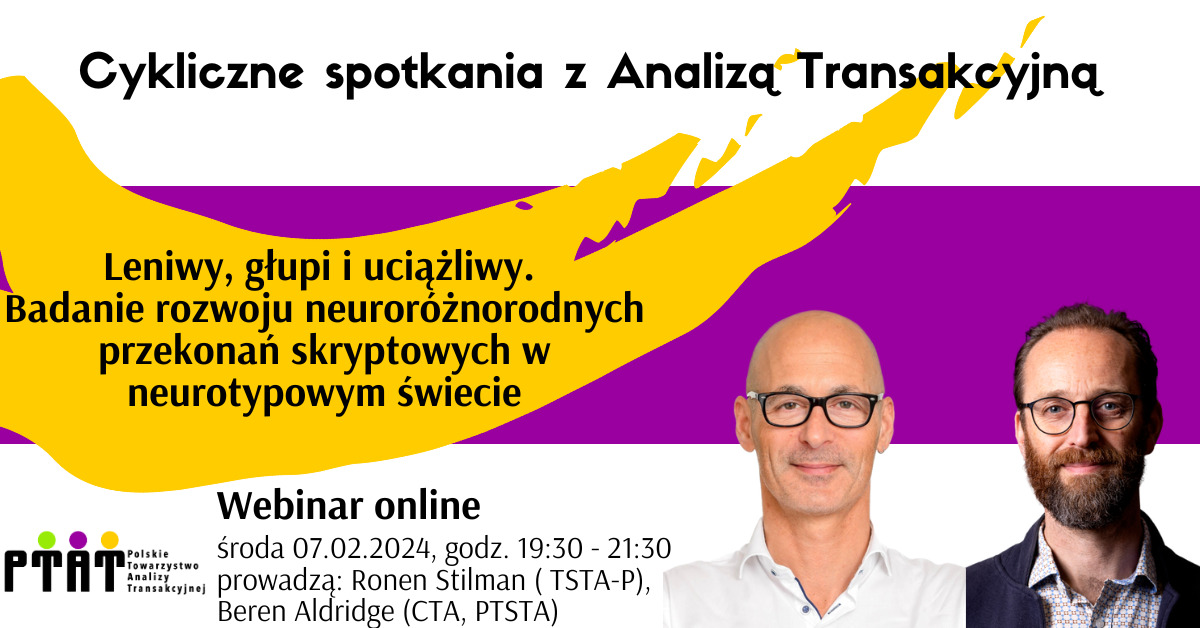 Cykliczne spotkania z Analizą Transakcyjną

Leniwy, głupi i uciążliwy. Badanie rozwoju neuroróżnorodnych przekonań skryptowych w neurotypowym świecie

Webinar online
środa 07.02.2024, godz. 19:30 - 21:30
prowadzą: Ronen Stilman ( TSTA-P), Beren Aldridge (CTA, PTSTA)

PTAT Polskie Towarzystwo Analizy Transakcyjnej